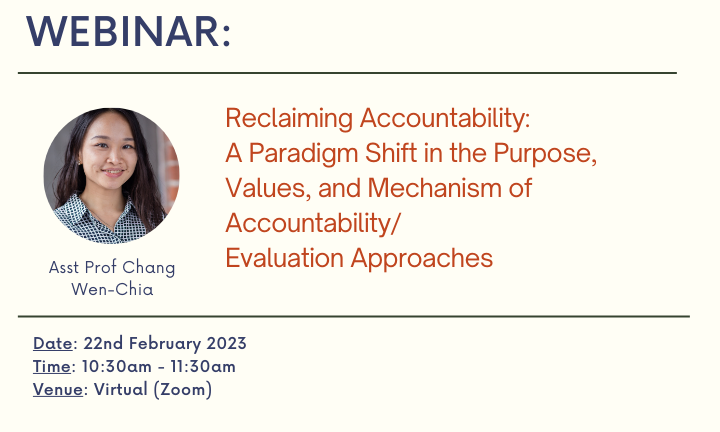 WEBINAR:

Asst Prof Chang Wen-Chia

Reclaiming Accountability:
A Paradigm Shift in the Purpose, Values, and Mechanism of Accountability/
Evaluation Approaches

Date: 22nd February 2023
Time: 10:30am - 11:30am
Venue: Virtual (Zoom)